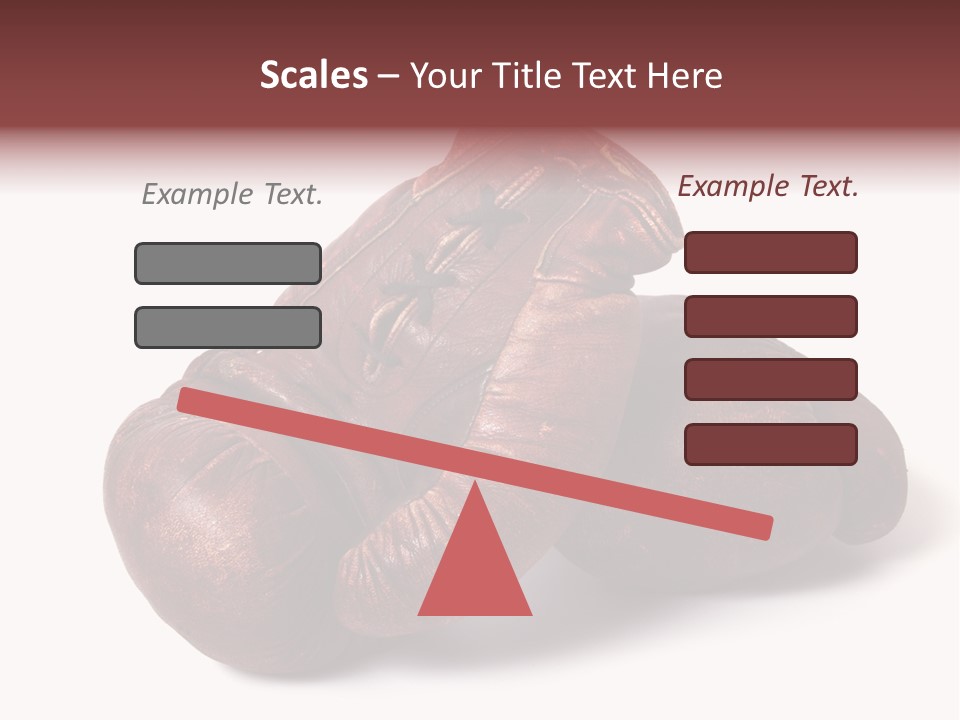 Scales – Your Title Text Here

Example Text.

Example Text.